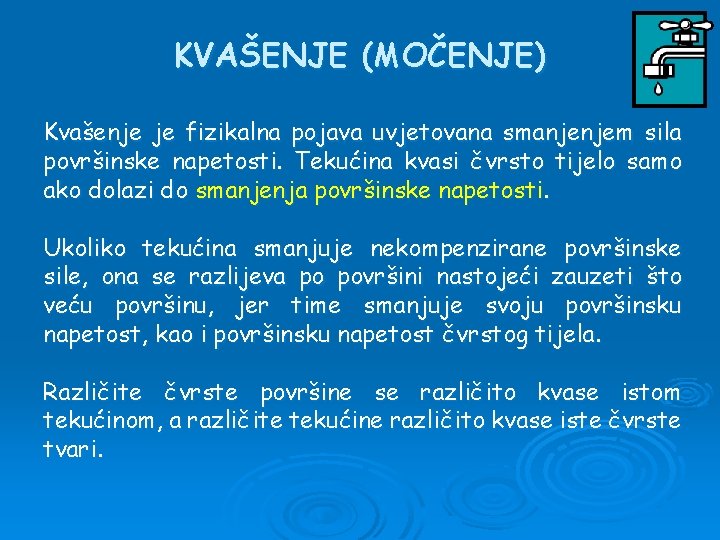 KVAŠENJE (MOČENJE)

Kvašenje je fizikalna pojava uvjetovana smanjenjem sila površinske napetosti. Tekućina kvasi čvrsto tijelo samo ako dolazi do smanjenja površinske napetosti.

Ukoliko tekućina smanjuje nekompenzirane površinske sile, ona se razlijeva po površini nastojeći zauzeti što veću površinu, jer time smanjuje svoju površinsku napetost, kao i površinsku napetost čvrstog tijela.

Različite čvrste površine se različito kvase istom tekućinom, a različite tekućine različito kvase iste čvrste tvari.